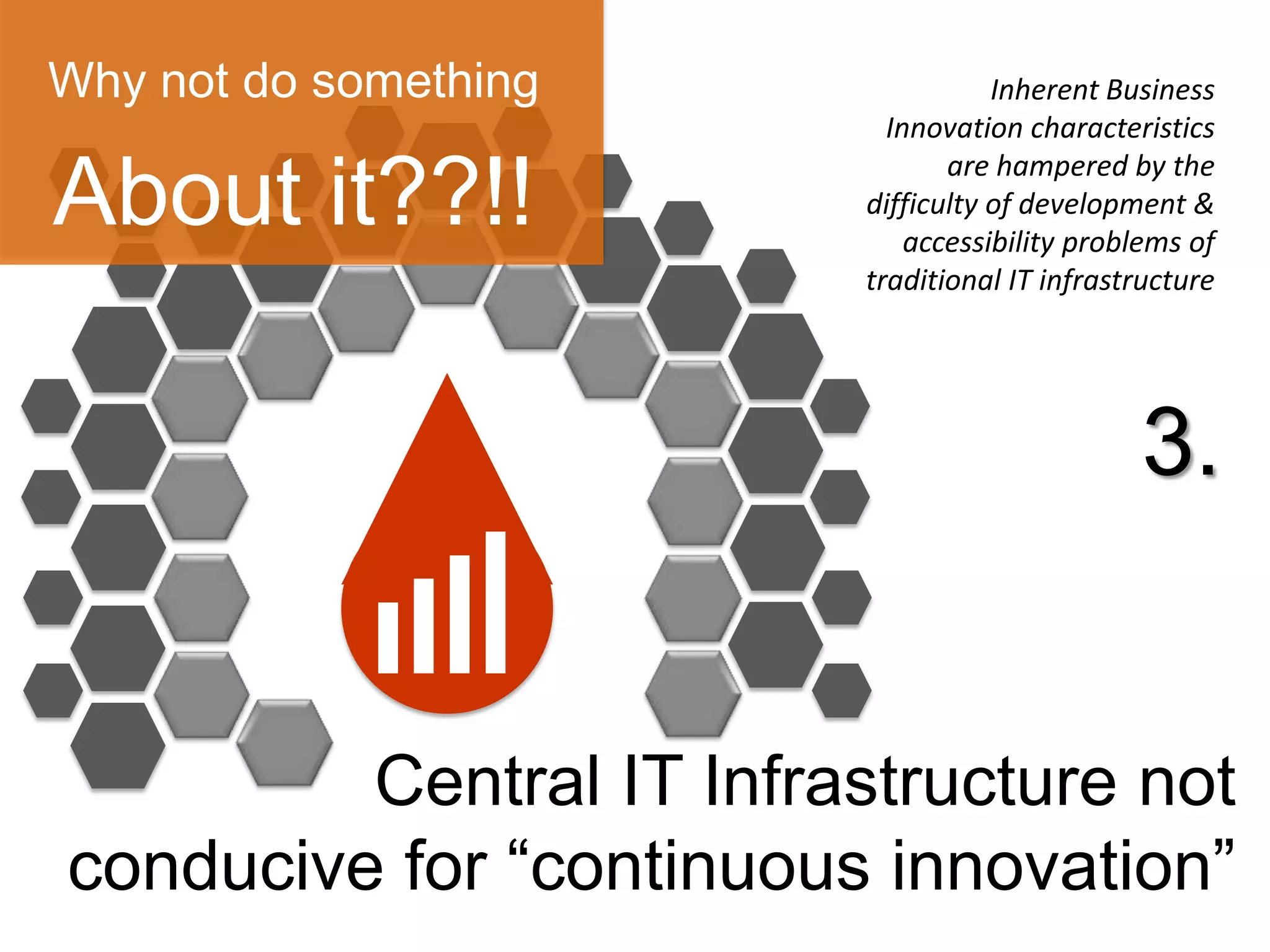 Why not do something

About it??!!

Inherent Business Innovation characteristics are hampered by the difficulty of development & accessibility problems of traditional IT infrastructure

3.

Central IT Infrastructure not conducive for “continuous innovation”